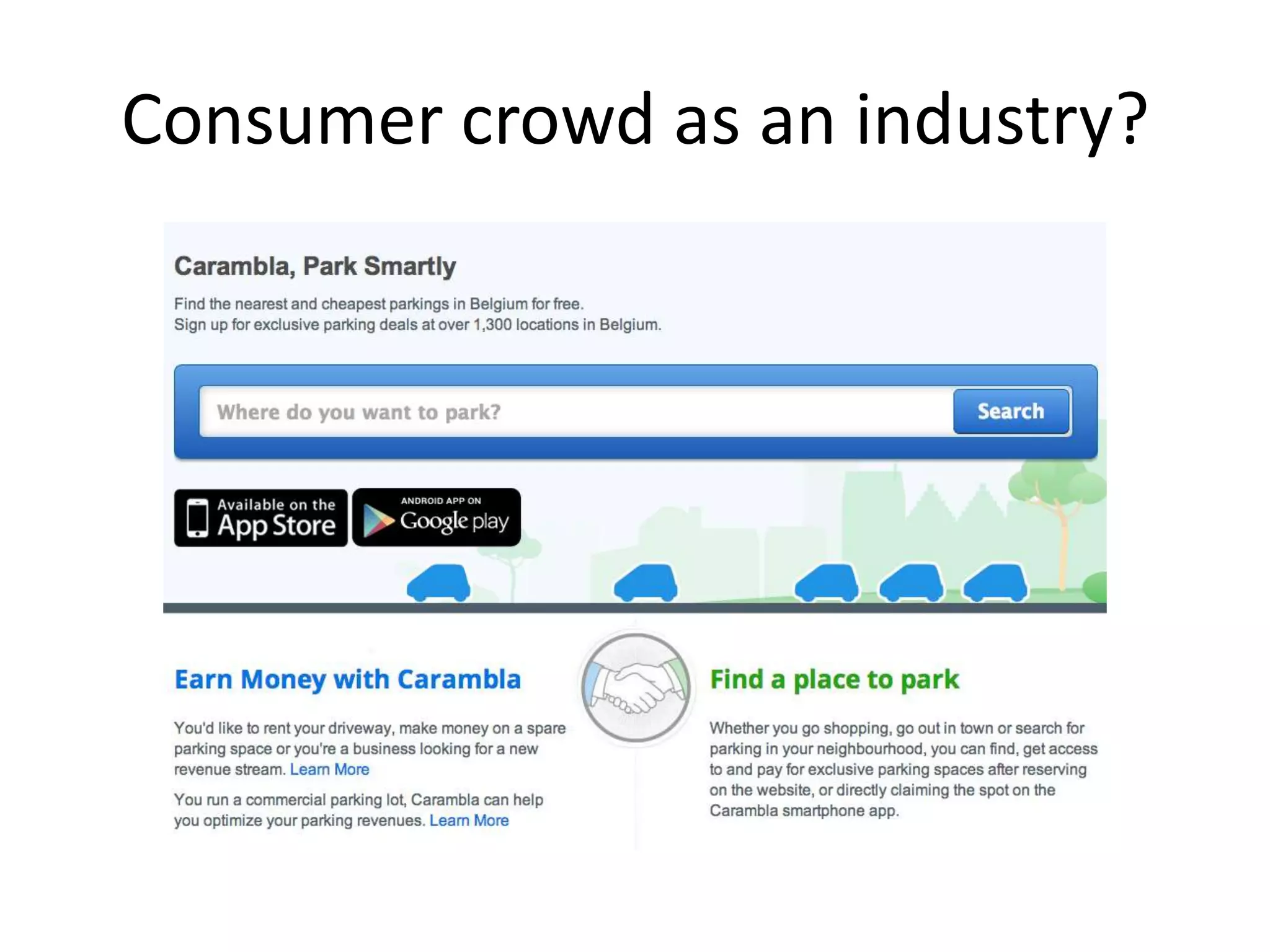 Consumer crowd as an industry?

Carambla, Park Smartly

Find the nearest and cheapest parkings in Belgium for free.
Sign up for exclusive parking deals at over 1,300 locations in Belgium.

Where do you want to park?

Search

Available on the App Store

ANDROID APP ON Google play

Earn Money with Carambla

You'd like to rent your driveway, make money on a spare parking space or you're a business looking for a new revenue stream. Learn More

You run a commercial parking lot, Carambla can help you optimize your parking revenues. Learn More

Find a place to park

Whether you go shopping, go out in town or search for parking in your neighbourhood, you can find, get access to and pay for exclusive parking spaces after reserving on the website, or directly claiming the spot on the Carambla smartphone app.